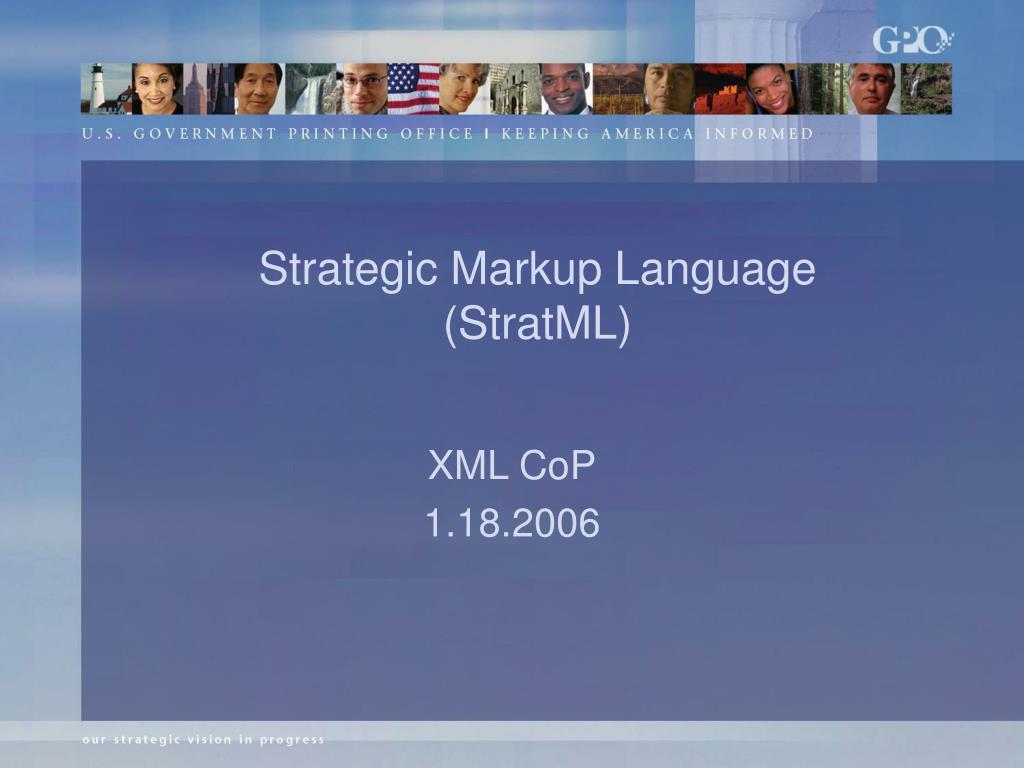 GPO

U.S. GOVERNMENT PRINTING OFFICE I KEEPING AMERICA INFORMED

Strategic Markup Language (StratML)

XML CoP
1.18.2006

our strategic vision in progress